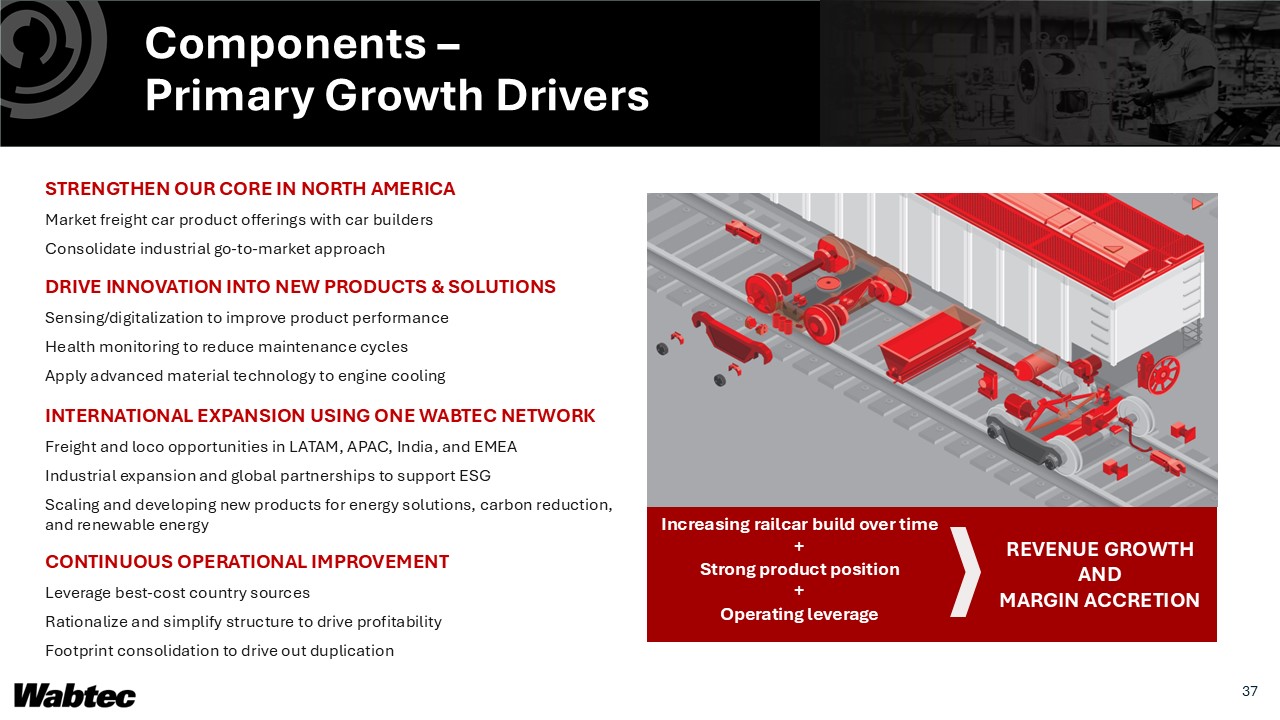 Components –
Primary Growth Drivers

STRENGTHEN OUR CORE IN NORTH AMERICA

Market freight car product offerings with car builders

Consolidate industrial go-to-market approach

DRIVE INNOVATION INTO NEW PRODUCTS & SOLUTIONS

Sensing/digitalization to improve product performance

Health monitoring to reduce maintenance cycles

Apply advanced material technology to engine cooling

INTERNATIONAL EXPANSION USING ONE WABTEC NETWORK

Freight and loco opportunities in LATAM, APAC, India, and EMEA

Industrial expansion and global partnerships to support ESG

Scaling and developing new products for energy solutions, carbon reduction, and renewable energy

CONTINUOUS OPERATIONAL IMPROVEMENT

Leverage best-cost country sources

Rationalize and simplify structure to drive profitability

Footprint consolidation to drive out duplication

Increasing railcar build over time
+
Strong product position
+
Operating leverage

REVENUE GROWTH
AND
MARGIN ACCRETION

Wabtec

37